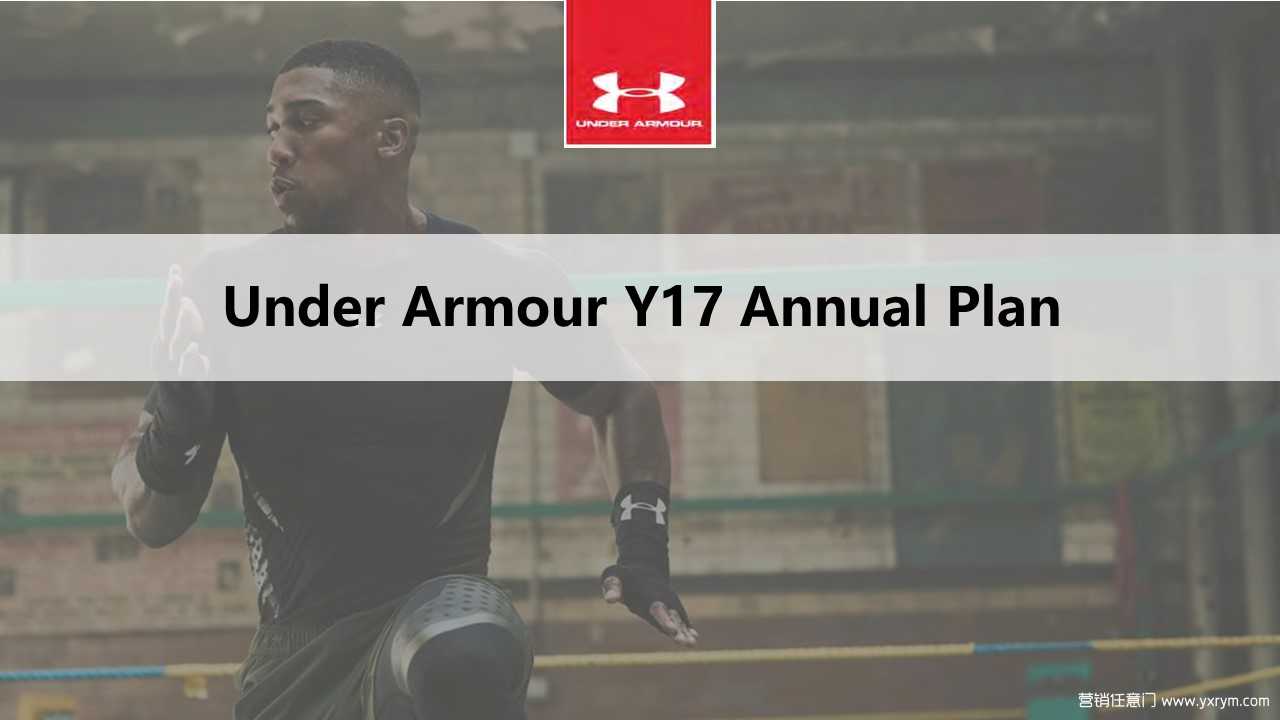 UNDER ARMOUR

Under Armour Y17 Annual Plan

营销任意门 www.yxrym.com